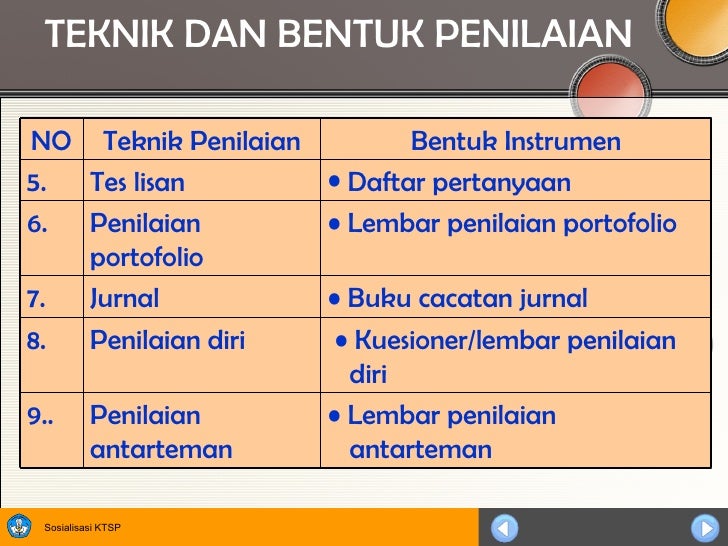 TEKNIK DAN BENTUK PENILAIAN

| NO | Teknik Penilaian | Bentuk Instrumen |
|---|---|---|
| 5. | Tes lisan | • Daftar pertanyaan |
| 6. | Penilaian portofolio | • Lembar penilaian portofolio |
| 7. | Jurnal | • Buku cacatan jurnal |
| 8. | Penilaian diri | • Kuesioner/lembar penilaian diri |
| 9.. | Penilaian antarteman | • Lembar penilaian antarteman |

Sosialisasi KTSP